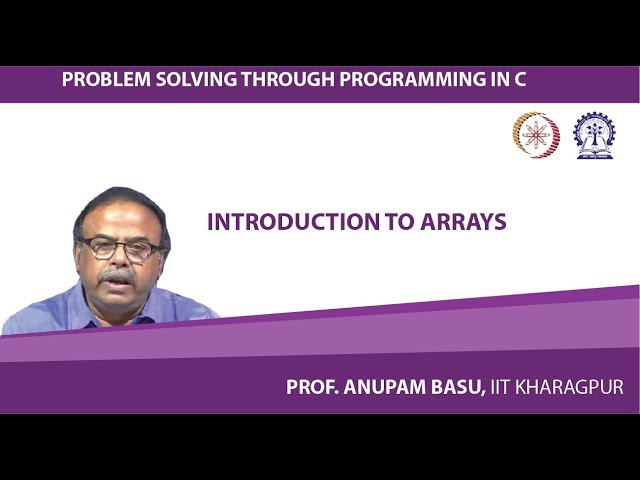 PROBLEM SOLVING THROUGH PROGRAMMING IN C

INTRODUCTION TO ARRAYS

PROF. ANUPAM BASU, IIT KHARAGPUR